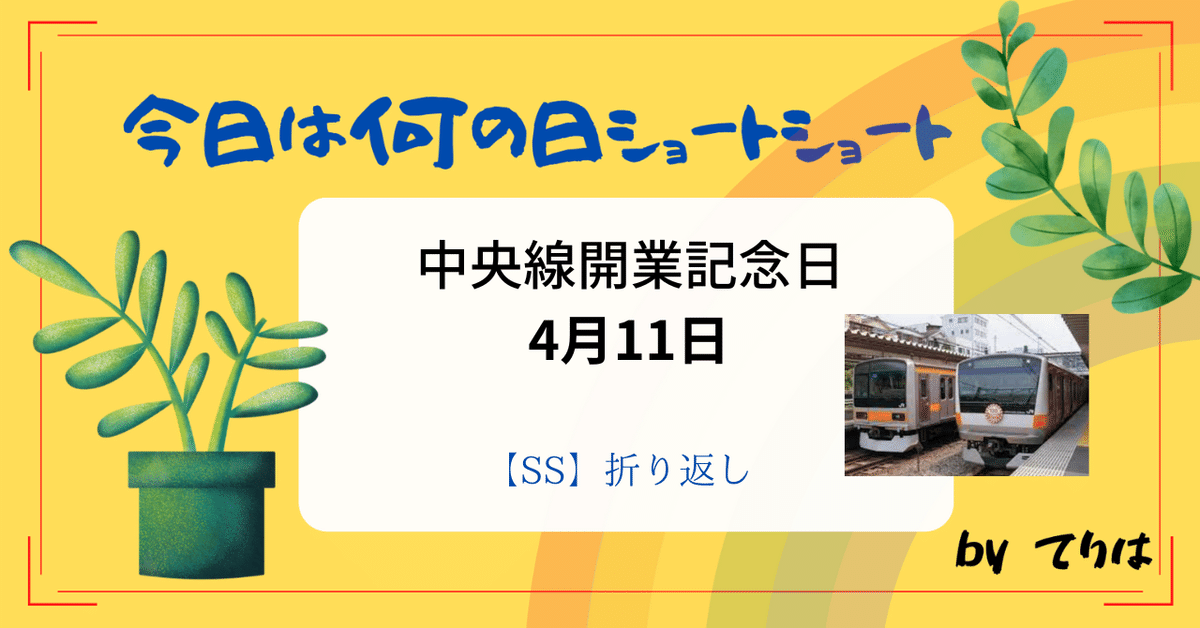 今日は何の日ショートショート

中央線開業記念日
4月11日

【SS】折り返し

by てりは